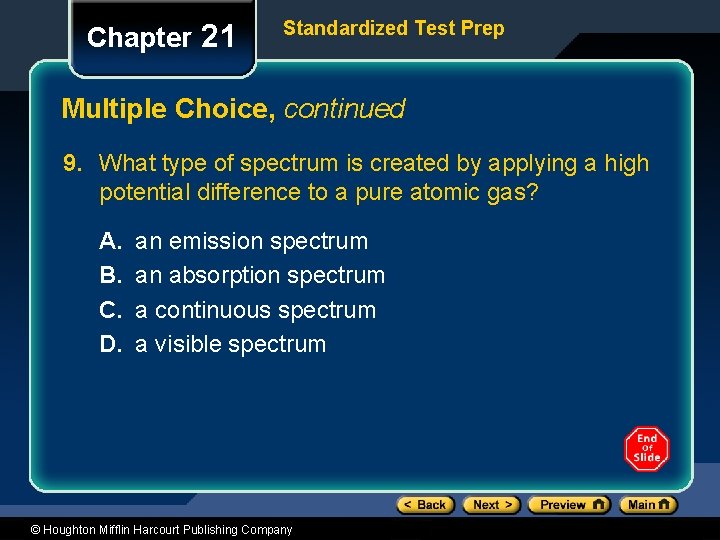 Chapter 21

Standardized Test Prep

Multiple Choice, continued

9. What type of spectrum is created by applying a high potential difference to a pure atomic gas?

A. an emission spectrum
B. an absorption spectrum
C. a continuous spectrum
D. a visible spectrum

End Of Slide

< Back
Next >
Preview
Main

© Houghton Mifflin Harcourt Publishing Company